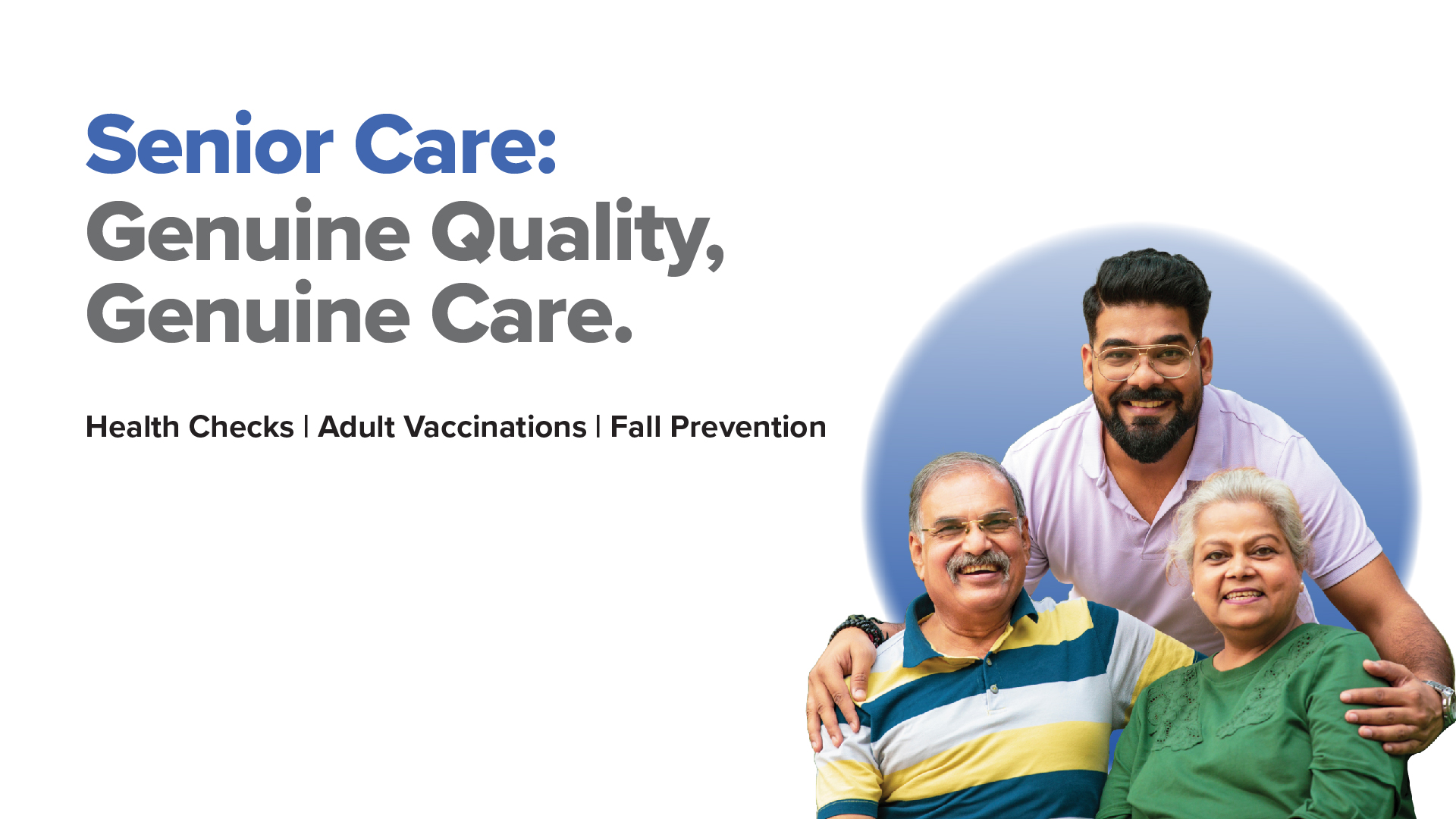 Senior Care:
Genuine Quality,
Genuine Care.

Health Checks | Adult Vaccinations | Fall Prevention